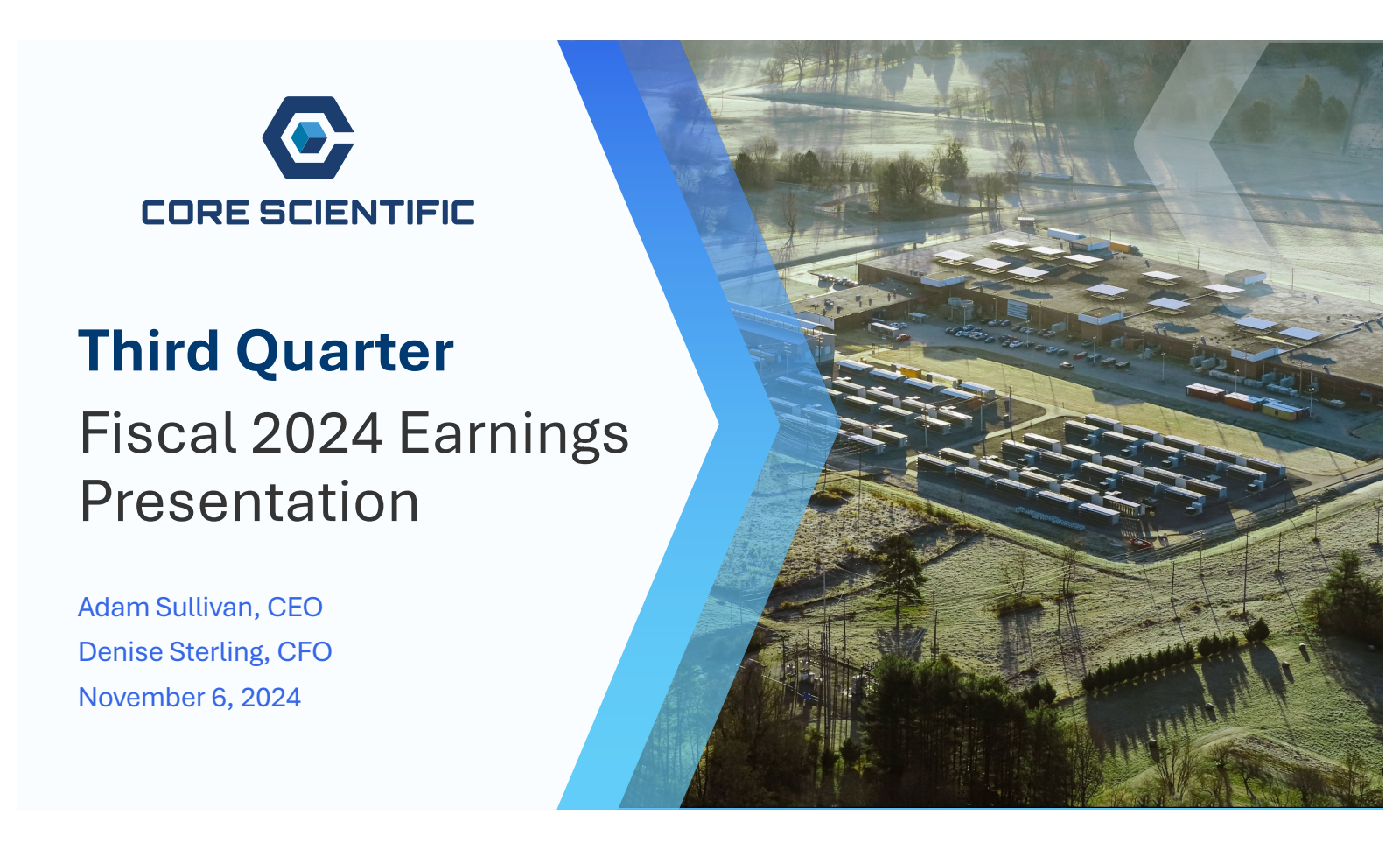 CORE SCIENTIFIC

Third Quarter

Fiscal 2024 Earnings Presentation

Adam Sullivan, CEO

Denise Sterling, CFO

November 6, 2024